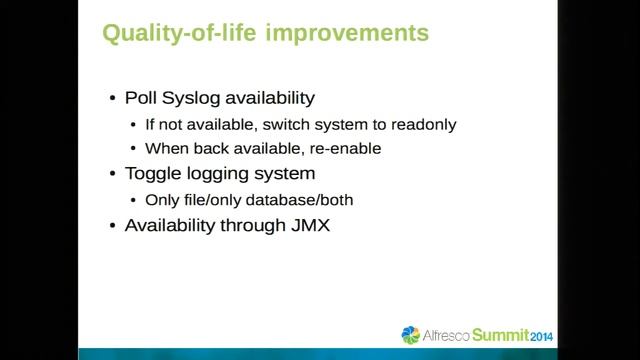 Quality-of-life improvements

• Poll Syslog availability
  • If not available, switch system to readonly
  • When back available, re-enable
• Toggle logging system
  • Only file/only database/both
• Availability through JMX

Alfresco Summit 2014